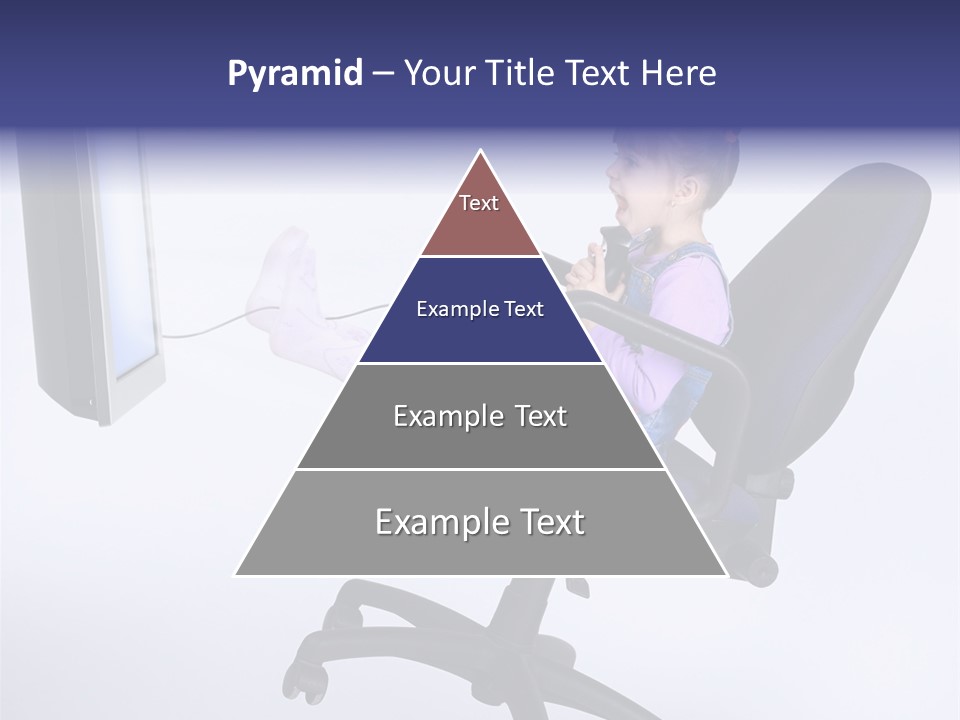 Pyramid – Your Title Text Here

Text

Example Text

Example Text

Example Text